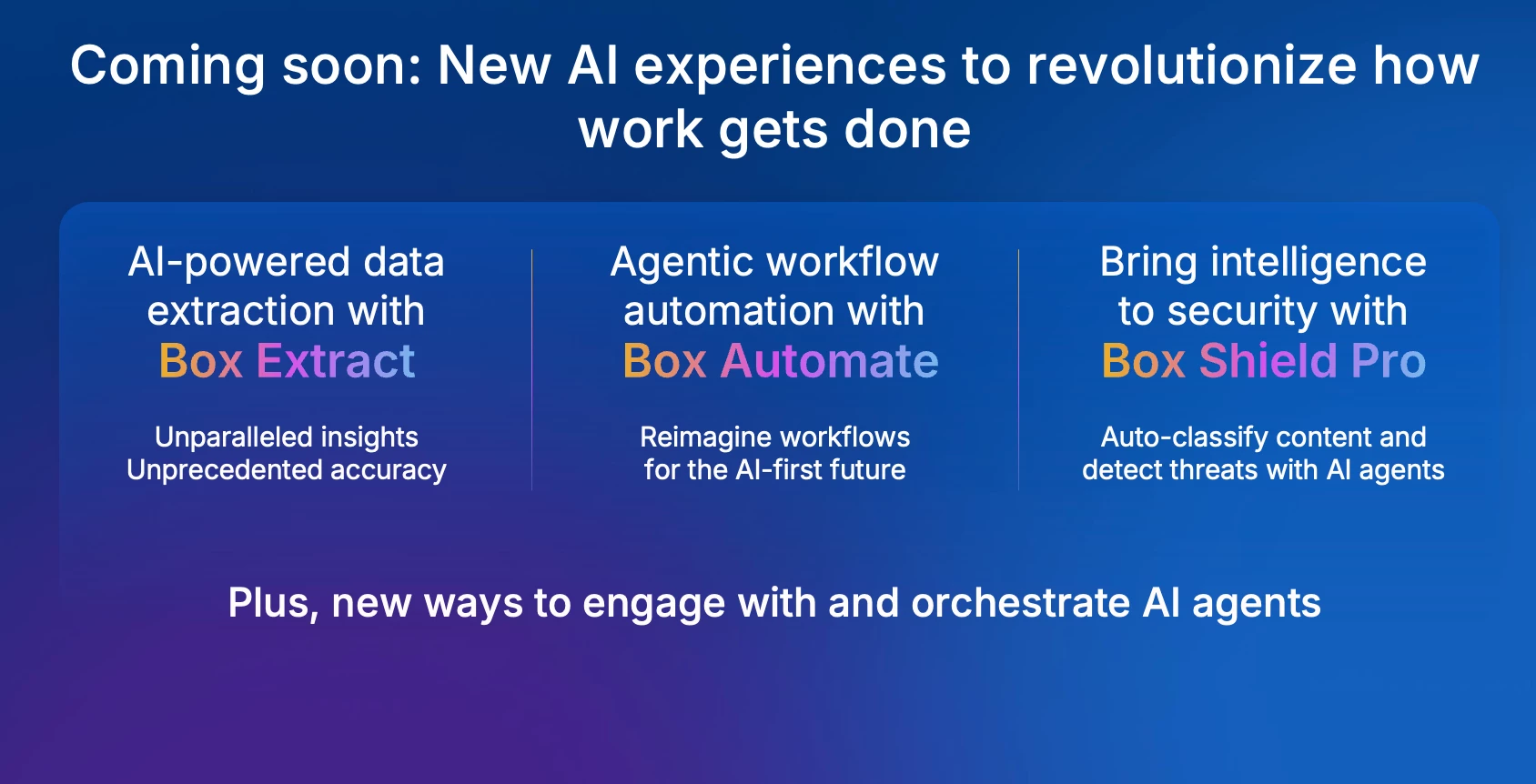 Coming soon: New AI experiences to revolutionize how work gets done

AI-powered data extraction with Box Extract

Unparalleled insights
Unprecedented accuracy

Agentic workflow automation with Box Automate

Reimagine workflows for the AI-first future

Bring intelligence to security with Box Shield Pro

Auto-classify content and detect threats with AI agents

Plus, new ways to engage with and orchestrate AI agents